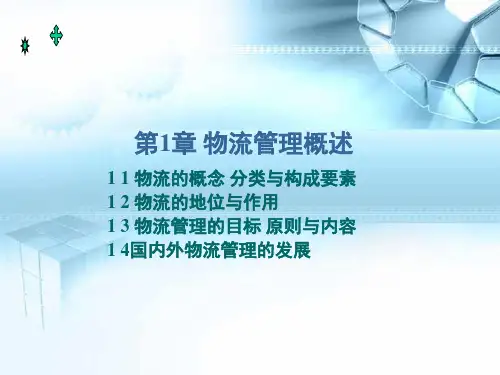 第1章 物流管理概述

1 1 物流的概念 分类与构成要素
1 2 物流的地位与作用
1 3 物流管理的目标 原则与内容
1 4国内外物流管理的发展